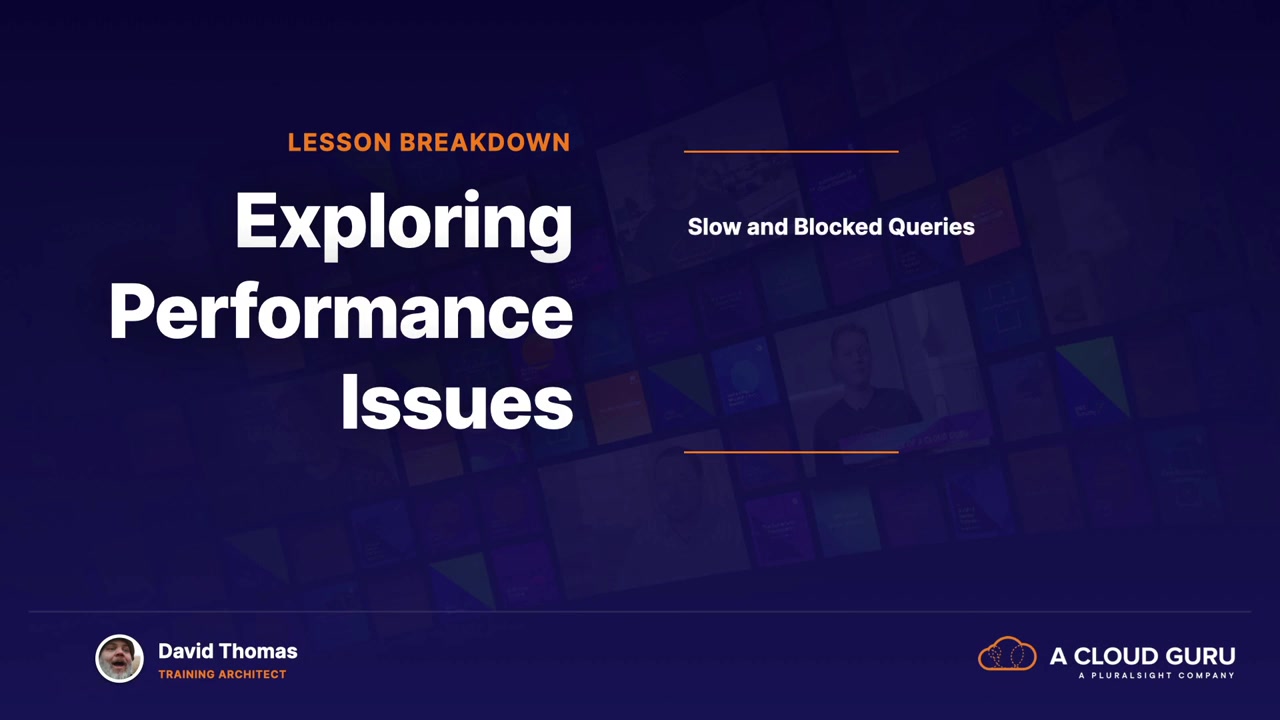 LESSON BREAKDOWN

Exploring Performance Issues

Slow and Blocked Queries

David Thomas
TRAINING ARCHITECT

A CLOUD GURU
A PLURALSIGHT COMPANY